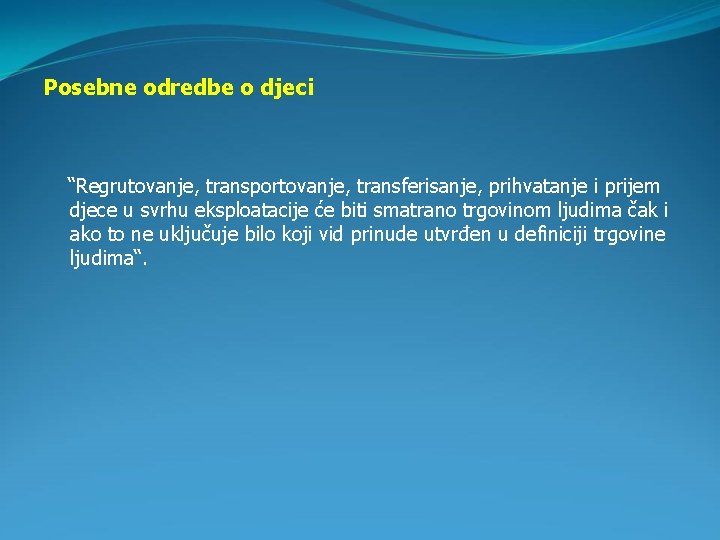 Posebne odredbe o djeci

“Regrutovanje, transportovanje, transferisanje, prihvatanje i prijem djece u svrhu eksploatacije će biti smatrano trgovinom ljudima čak i ako to ne uključuje bilo koji vid prinude utvrđen u definiciji trgovine ljudima“.